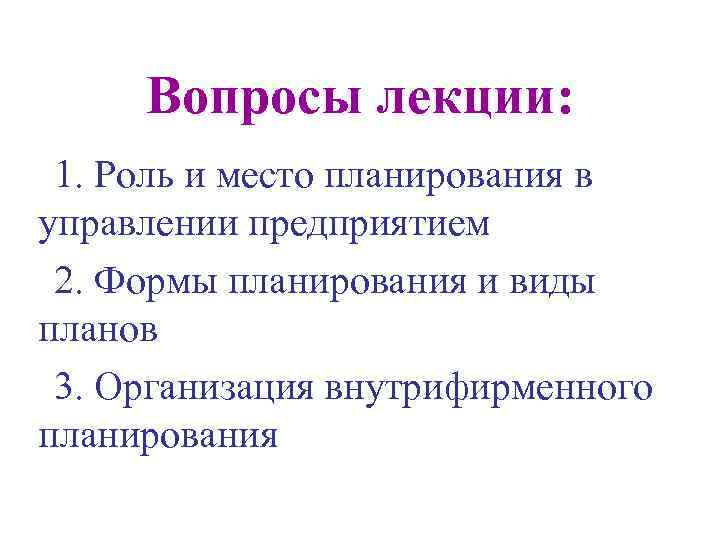 Вопросы лекции:

1. Роль и место планирования в управлении предприятием

2. Формы планирования и виды планов

3. Организация внутрифирменного планирования